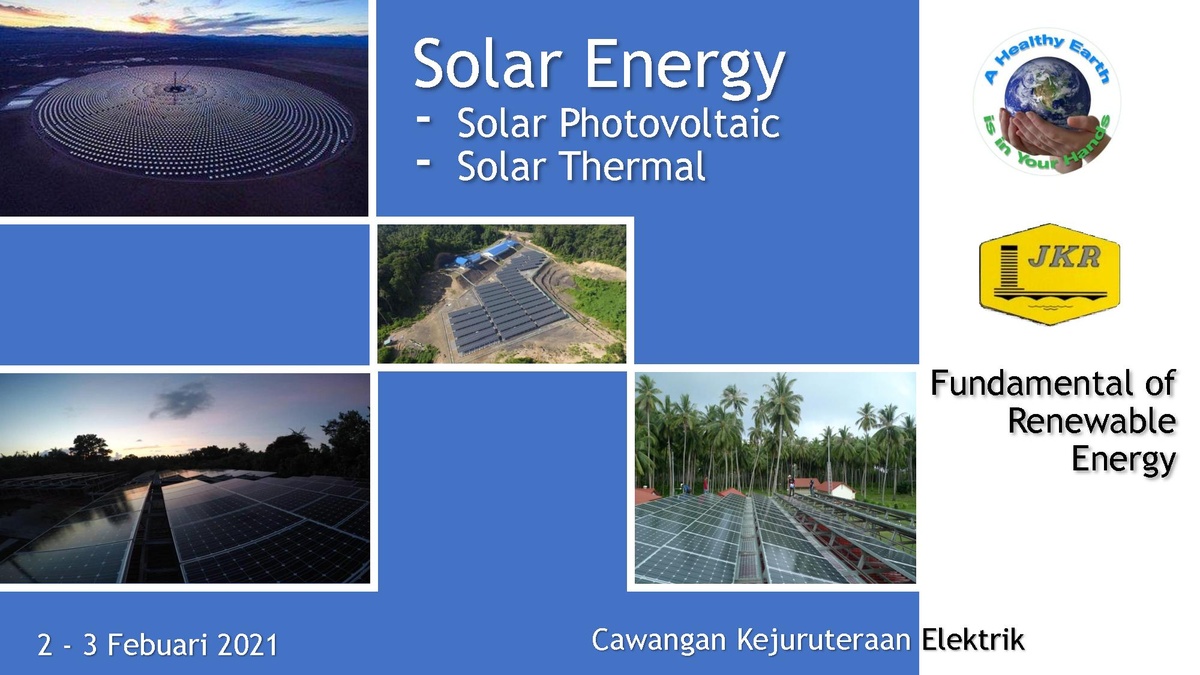 Solar Energy
- Solar Photovoltaic
- Solar Thermal

A Healthy Earth is in Your Hands

JKR

Fundamental of Renewable Energy

2 - 3 Febuari 2021

Cawangan Kejuruteraan Elektrik